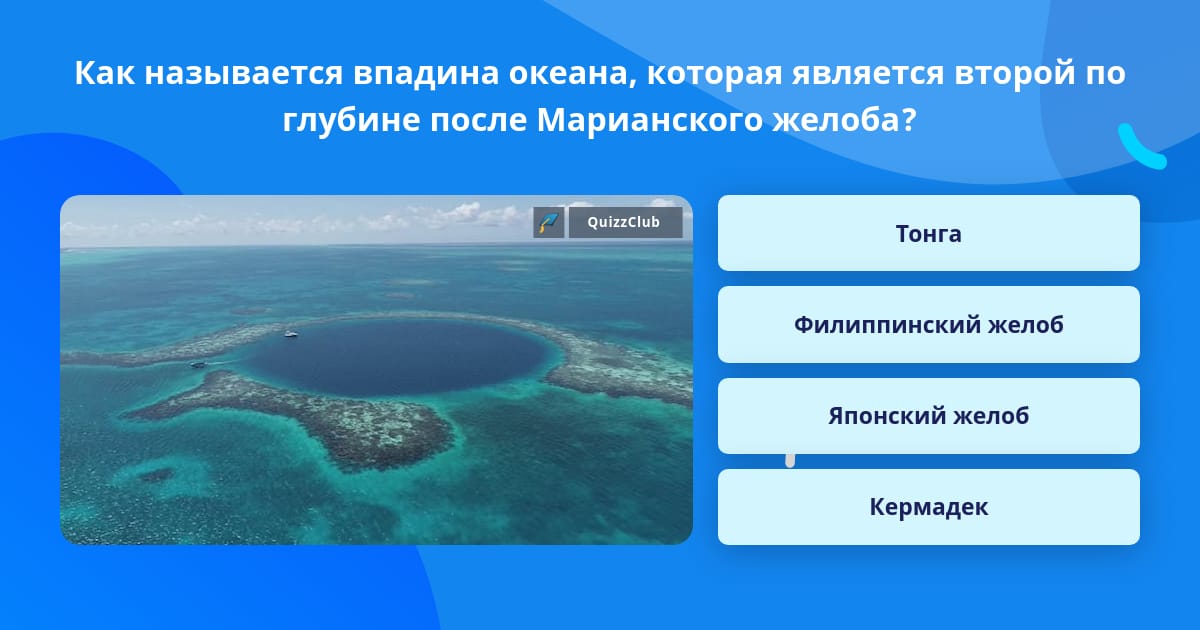 Как называется впадина океана, которая является второй по глубине после Марианского желоба?

QuizzClub

Тонга

Филиппинский желоб

Японский желоб

Кермадек